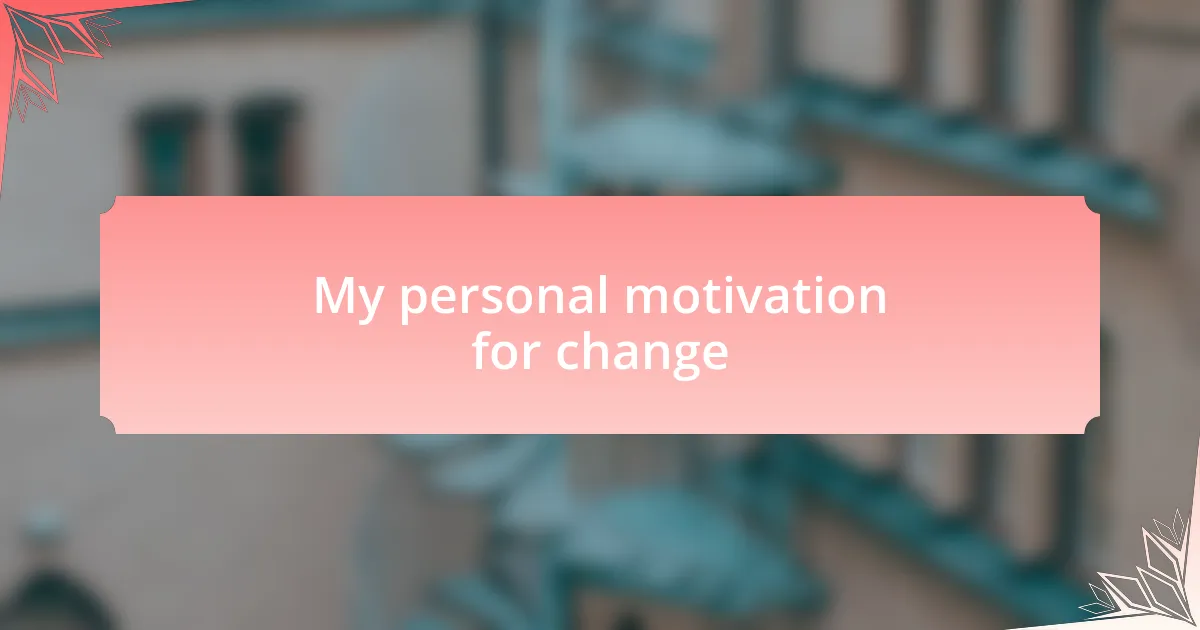 My personal motivation for change